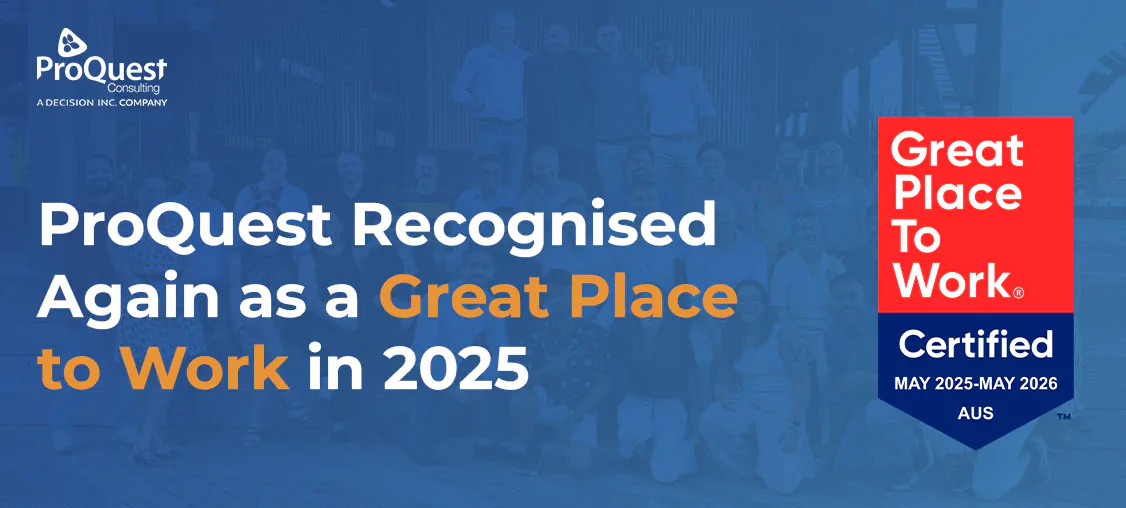 ProQuest
Consulting
A DECISION INC. COMPANY

ProQuest Recognised Again as a Great Place to Work in 2025

Great Place To Work®
Certified
MAY 2025-MAY 2026
AUS
™